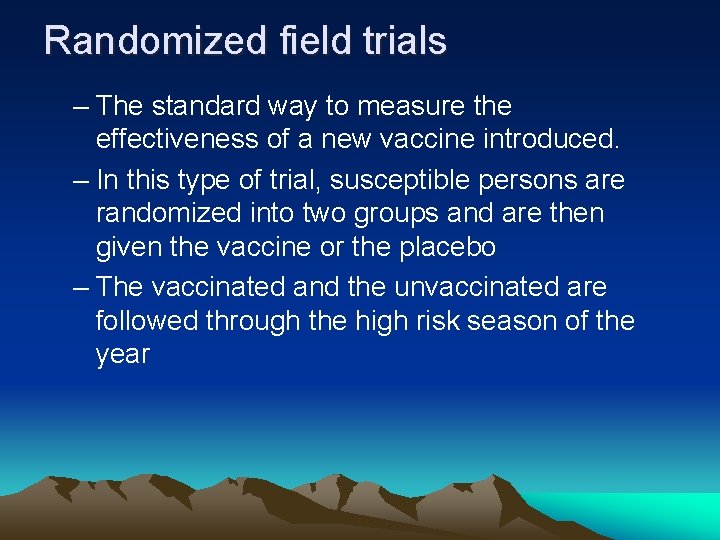 Randomized field trials

– The standard way to measure the effectiveness of a new vaccine introduced.

– In this type of trial, susceptible persons are randomized into two groups and are then given the vaccine or the placebo

– The vaccinated and the unvaccinated are followed through the high risk season of the year